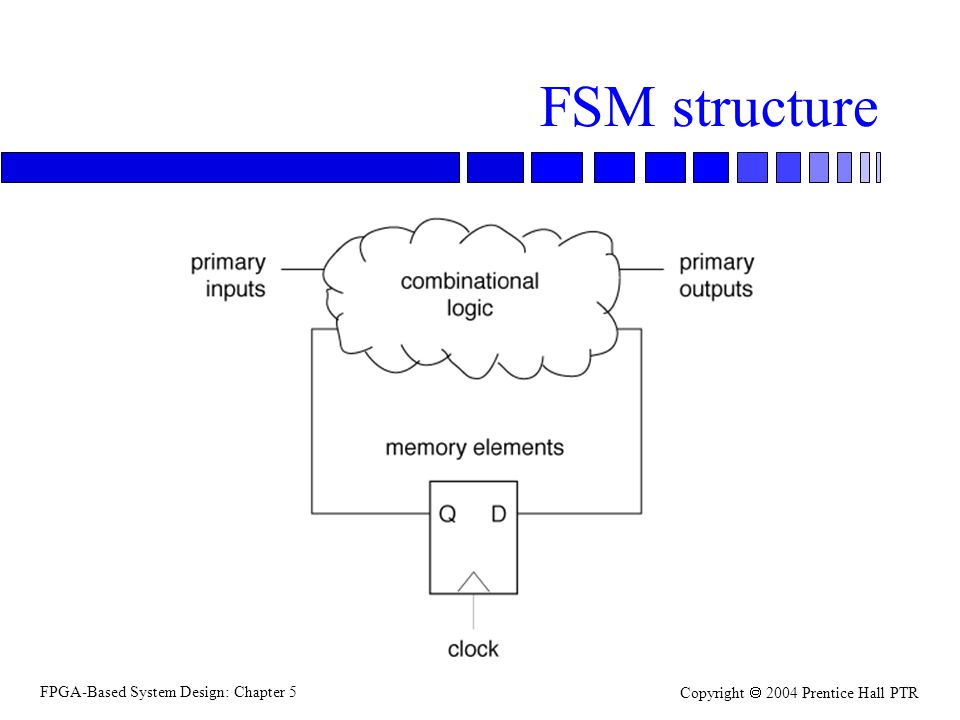 FSM structure

primary inputs

combinational logic

primary outputs

memory elements

Q D

clock

FPGA-Based System Design: Chapter 5

Copyright © 2004 Prentice Hall PTR